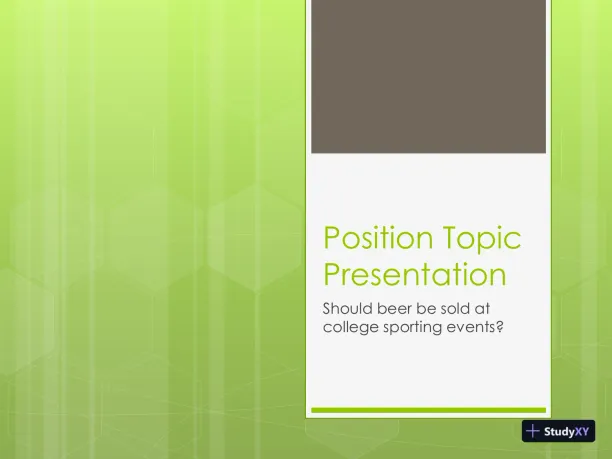 Position Topic Presentation

Should beer be sold at college sporting events?

StudyXY